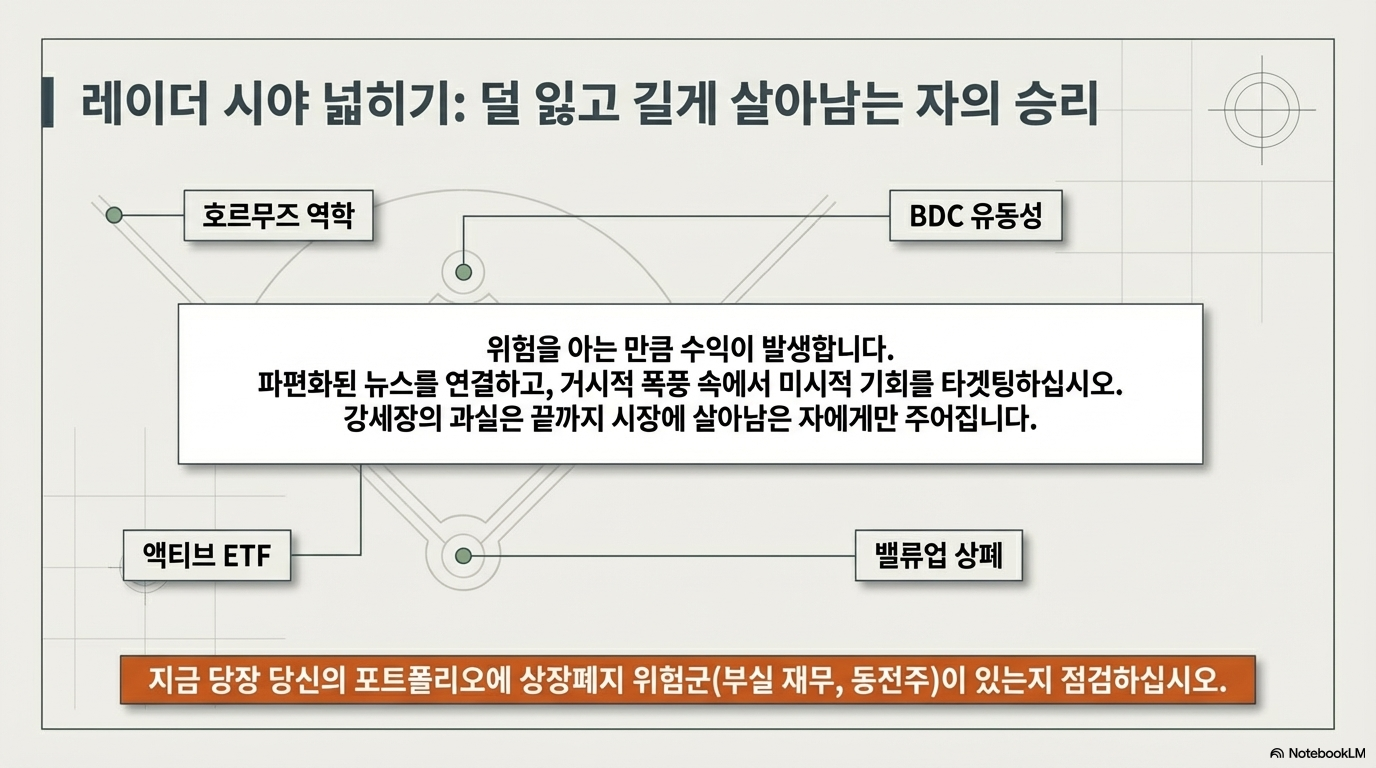 레이더 시야 넓히기: 덜 잃고 길게 살아남는 자의 승리

호르무즈 역학

BDC 유동성

위험을 아는 만큼 수익이 발생합니다.
파편화된 뉴스를 연결하고, 거시적 폭풍 속에서 미시적 기회를 타겟팅하십시오.
강세장의 과실은 끝까지 시장에 살아남은 자에게만 주어집니다.

액티브 ETF

밸류업 상폐

지금 당장 당신의 포트폴리오에 상장폐지 위험군(부실 재무, 동전주)이 있는지 점검하십시오.

NotebookLM